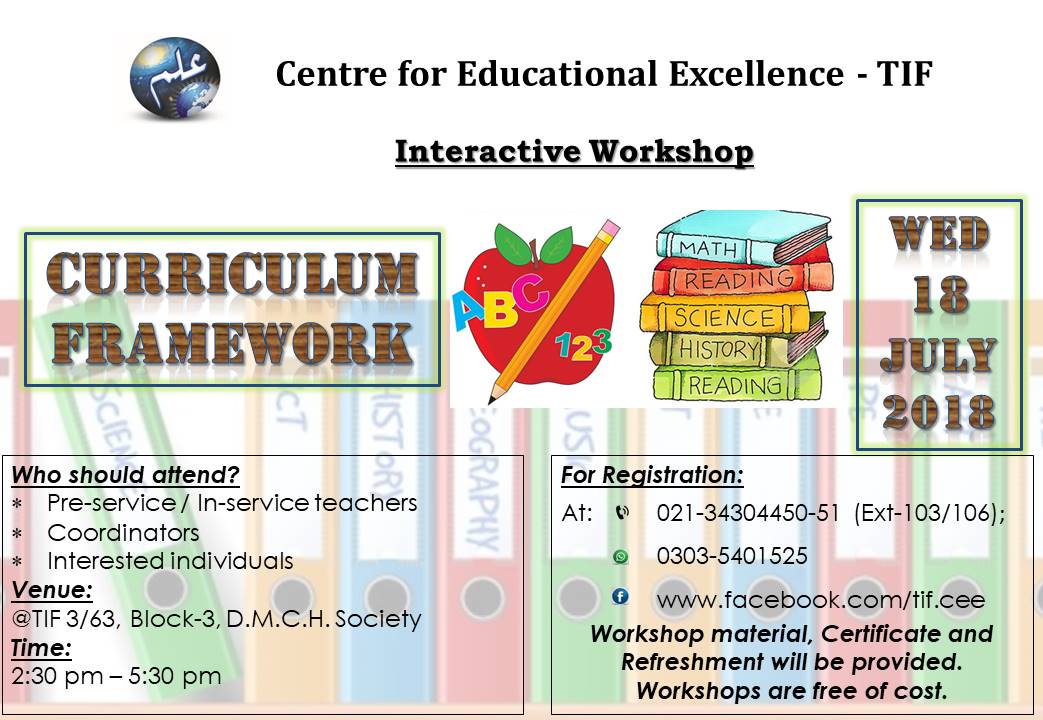 علم

Centre for Educational Excellence - TIF

Interactive Workshop

CURRICULUM FRAMEWORK

ABC 123

MATH
READING
SCIENCE
HISTORY
READING

WED 18 JULY 2018

Who should attend?
* Pre-service / In-service teachers
* Coordinators
* Interested individuals
Venue:
@TIF 3/63, Block-3, D.M.C.H. Society
Time:
2:30 pm – 5:30 pm

For Registration:
At: 021-34304450-51 (Ext-103/106);
0303-5401525
www.facebook.com/tif.cee
Workshop material, Certificate and Refreshment will be provided.
Workshops are free of cost.